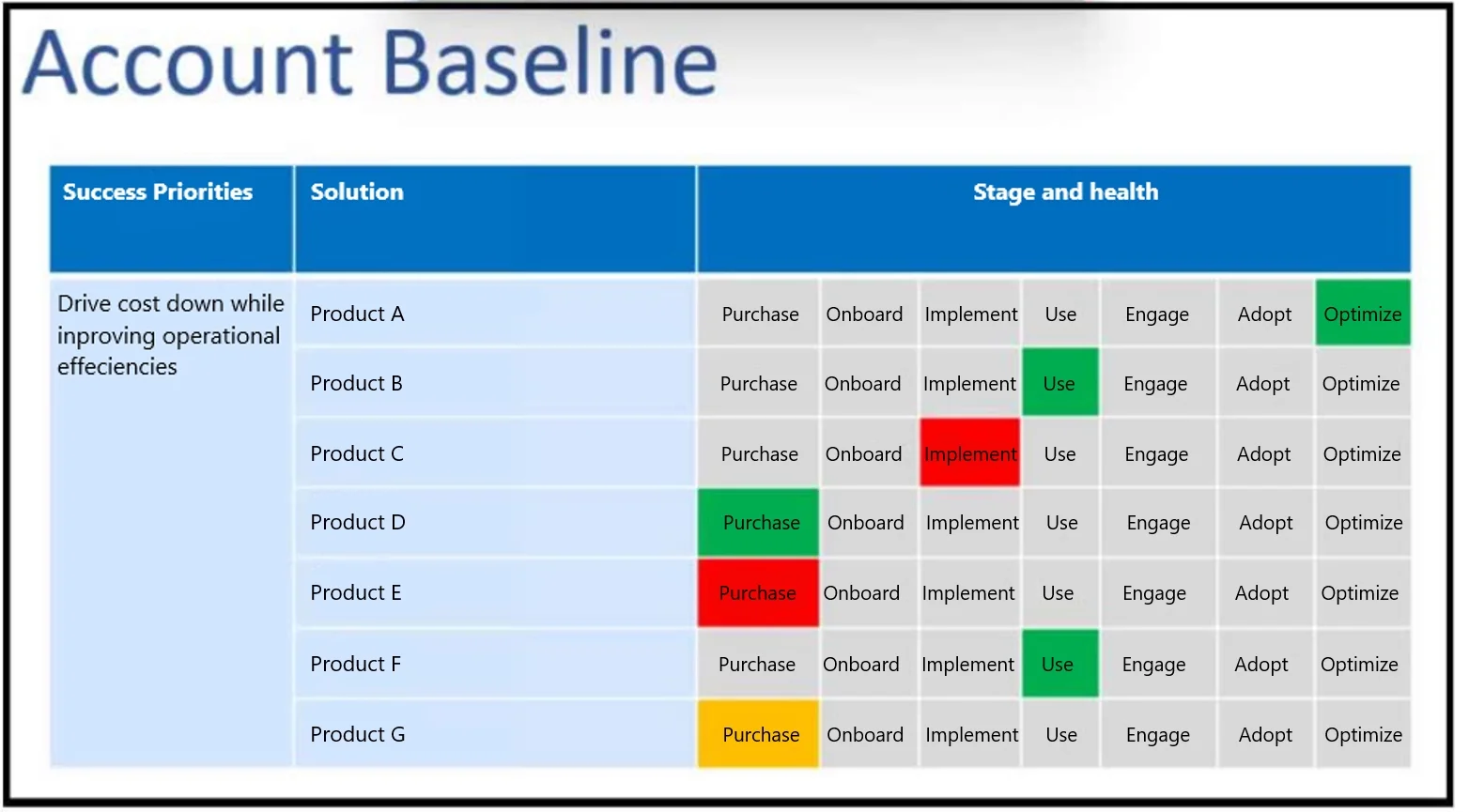 Account Baseline

| Success Priorities | Solution | Stage and health | | | | | | |
|---|---|---|---|---|---|---|---|---|
| Drive cost down while inproving operational effeciencies | Product A | Purchase | Onboard | Implement | Use | Engage | Adopt | Optimize |
| | Product B | Purchase | Onboard | Implement | Use | Engage | Adopt | Optimize |
| | Product C | Purchase | Onboard | Implement | Use | Engage | Adopt | Optimize |
| | Product D | Purchase | Onboard | Implement | Use | Engage | Adopt | Optimize |
| | Product E | Purchase | Onboard | Implement | Use | Engage | Adopt | Optimize |
| | Product F | Purchase | Onboard | Implement | Use | Engage | Adopt | Optimize |
| | Product G | Purchase | Onboard | Implement | Use | Engage | Adopt | Optimize |